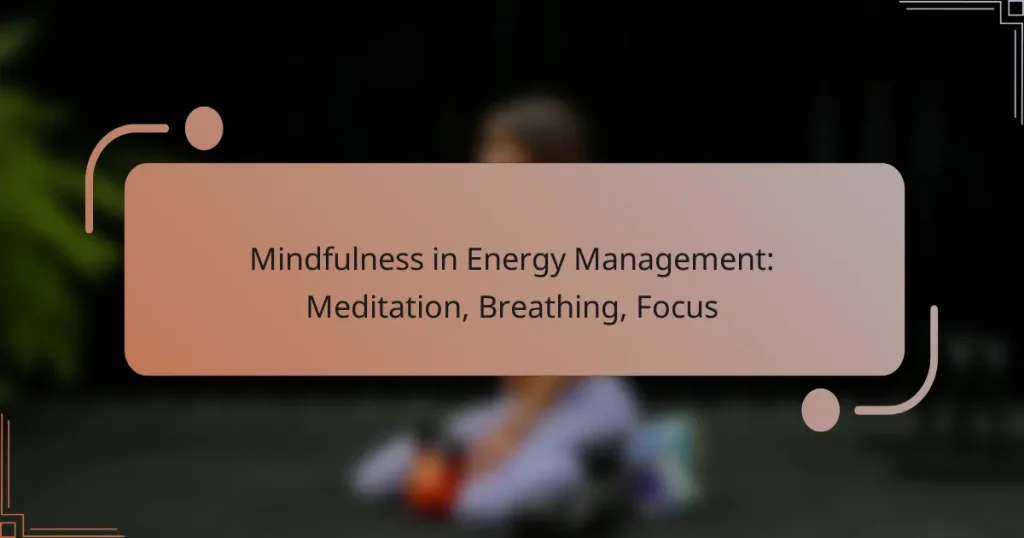 Mindfulness in Energy Management: Meditation, Breathing, Focus